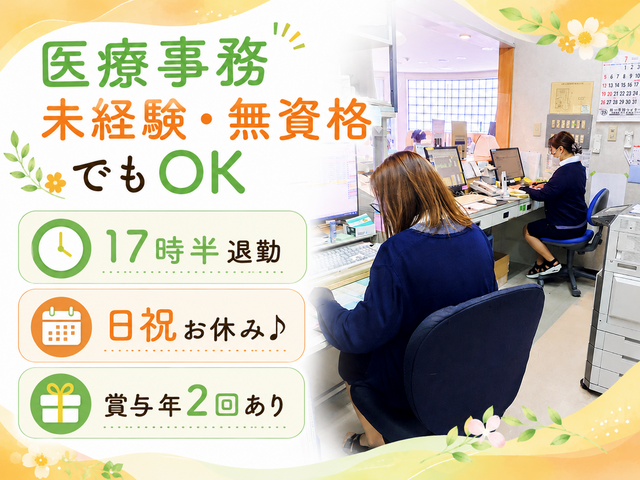 医療事務
未経験・無資格
でもOK

17時半退勤

日祝お休み♪

賞与年2回あり